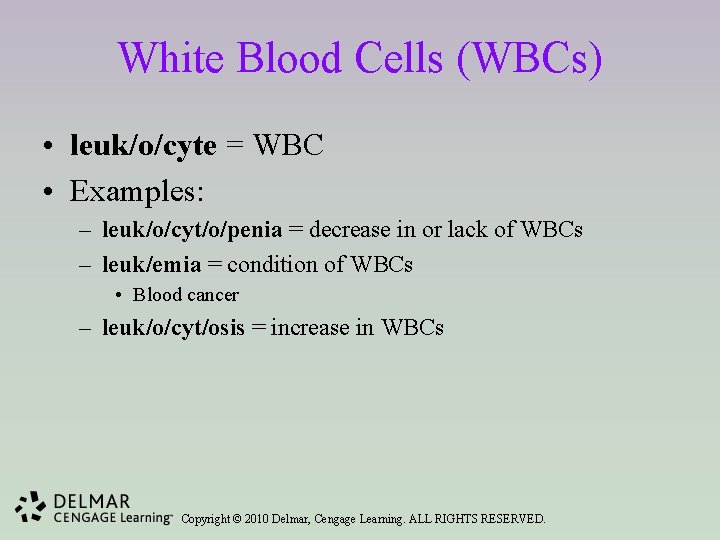 White Blood Cells (WBCs)

• leuk/o/cyte = WBC
• Examples:
– leuk/o/cyt/o/penia = decrease in or lack of WBCs
– leuk/emia = condition of WBCs
• Blood cancer
– leuk/o/cyt/osis = increase in WBCs

DELMAR CENGAGE Learning™ Copyright © 2010 Delmar, Cengage Learning. ALL RIGHTS RESERVED.